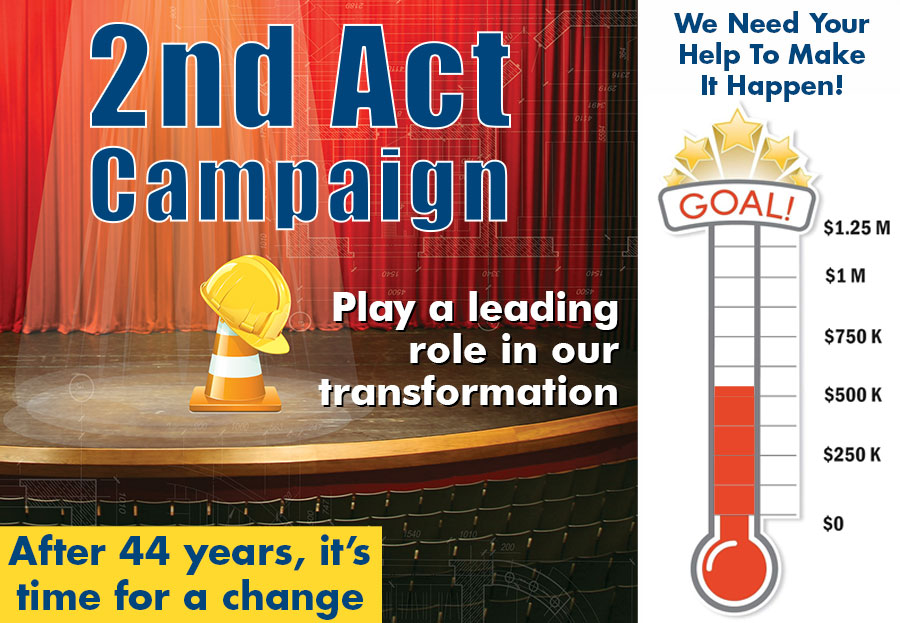 2nd Act Campaign

Play a leading role in our transformation

After 44 years, it's time for a change

We Need Your Help To Make It Happen!

GOAL!

$1.25 M
$1 M
$750 K
$500 K
$250 K
$0